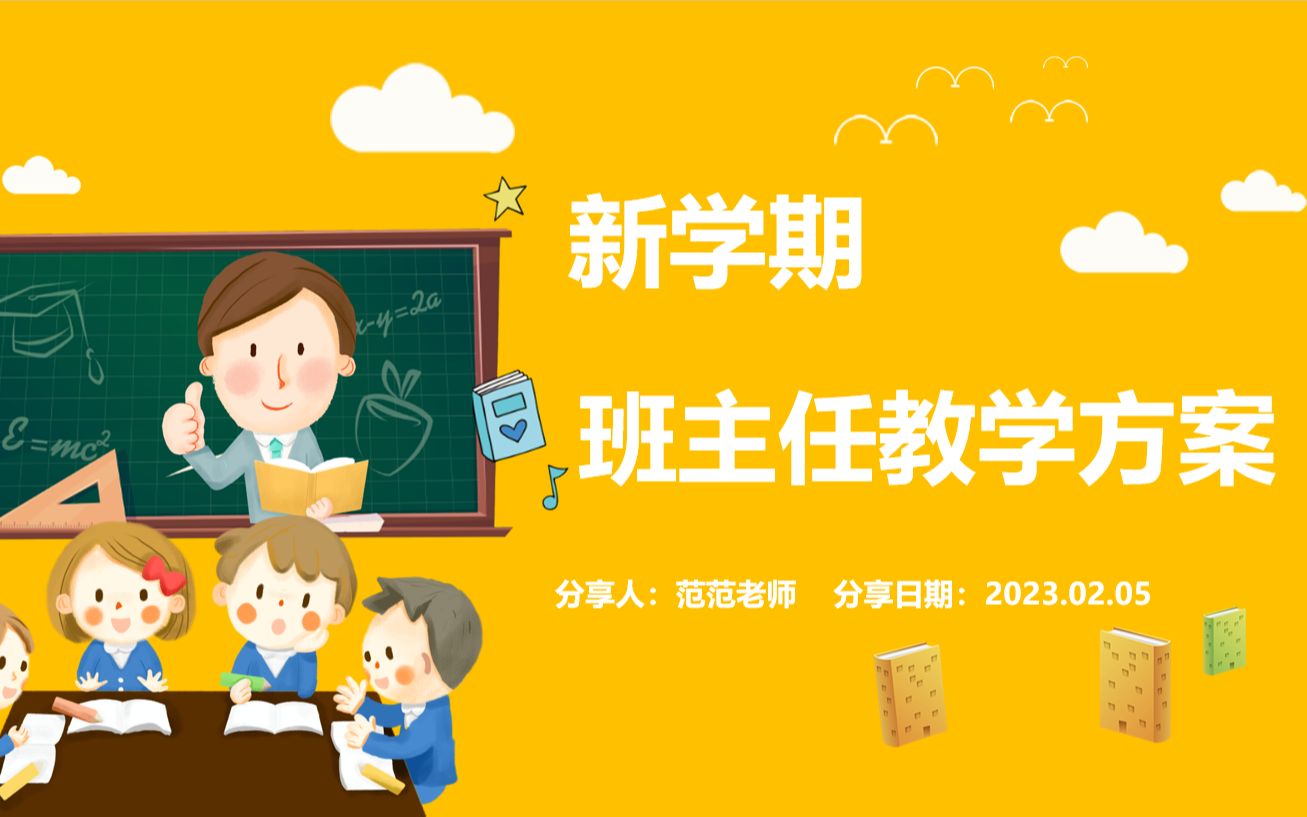 $x-y=2a$

$E=mc^2$

新学期

班主任教学方案

分享人：范范老师　分享日期：2023.02.05